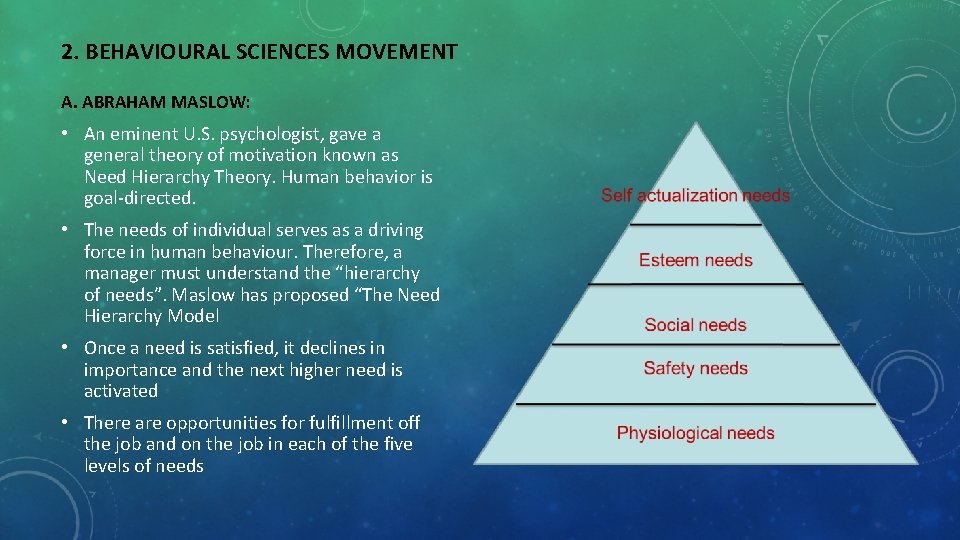 2. BEHAVIOURAL SCIENCES MOVEMENT

A. ABRAHAM MASLOW:

• An eminent U.S. psychologist, gave a general theory of motivation known as Need Hierarchy Theory. Human behavior is goal-directed.

• The needs of individual serves as a driving force in human behaviour. Therefore, a manager must understand the “hierarchy of needs”. Maslow has proposed “The Need Hierarchy Model

• Once a need is satisfied, it declines in importance and the next higher need is activated

• There are opportunities for fulfillment off the job and on the job in each of the five levels of needs

Self actualization needs

Esteem needs

Social needs

Safety needs

Physiological needs